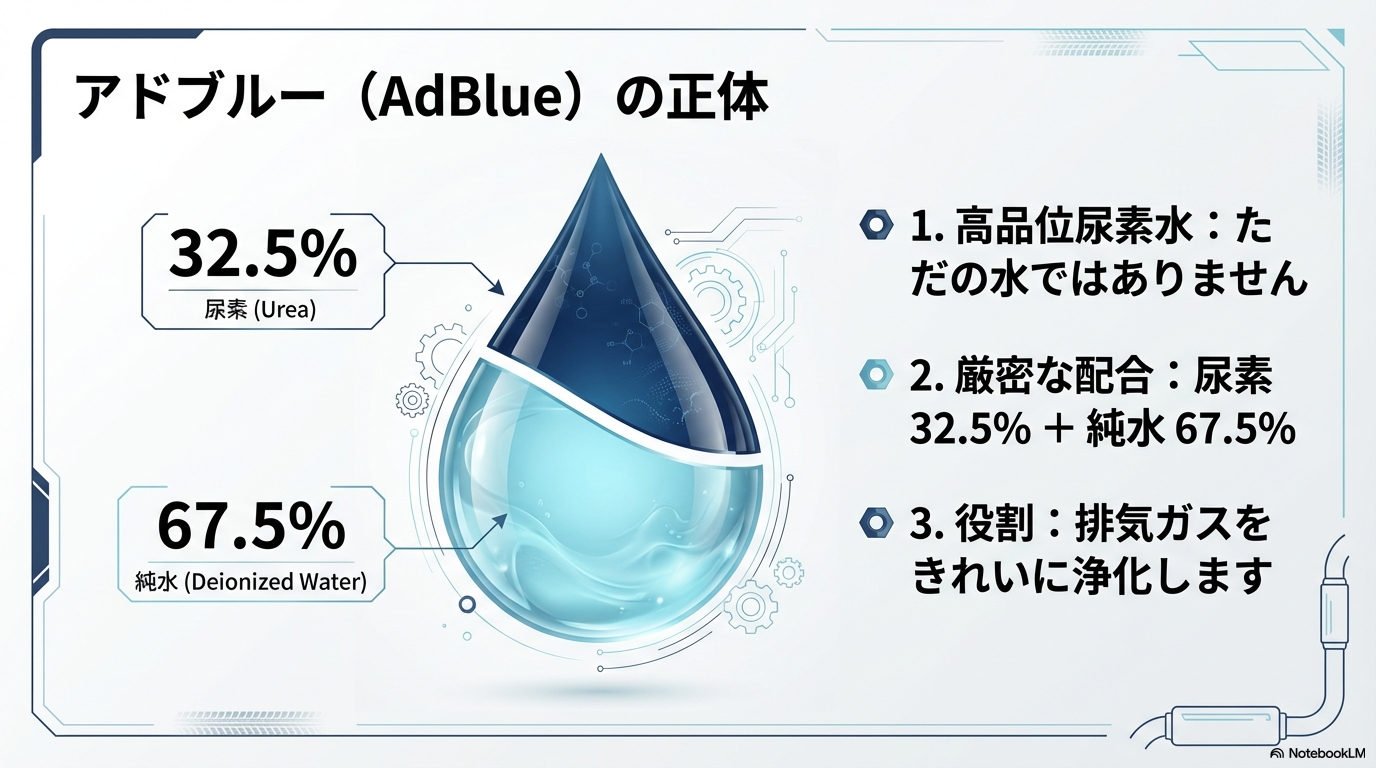 アドブルー（AdBlue）の正体

32.5%
尿素 (Urea)

67.5%
純水 (Deionized Water)

1. 高品位尿素水：ただの水ではありません

2. 厳密な配合：尿素 32.5% ＋ 純水 67.5%

3. 役割：排気ガスをきれいに浄化します

NotebookLM